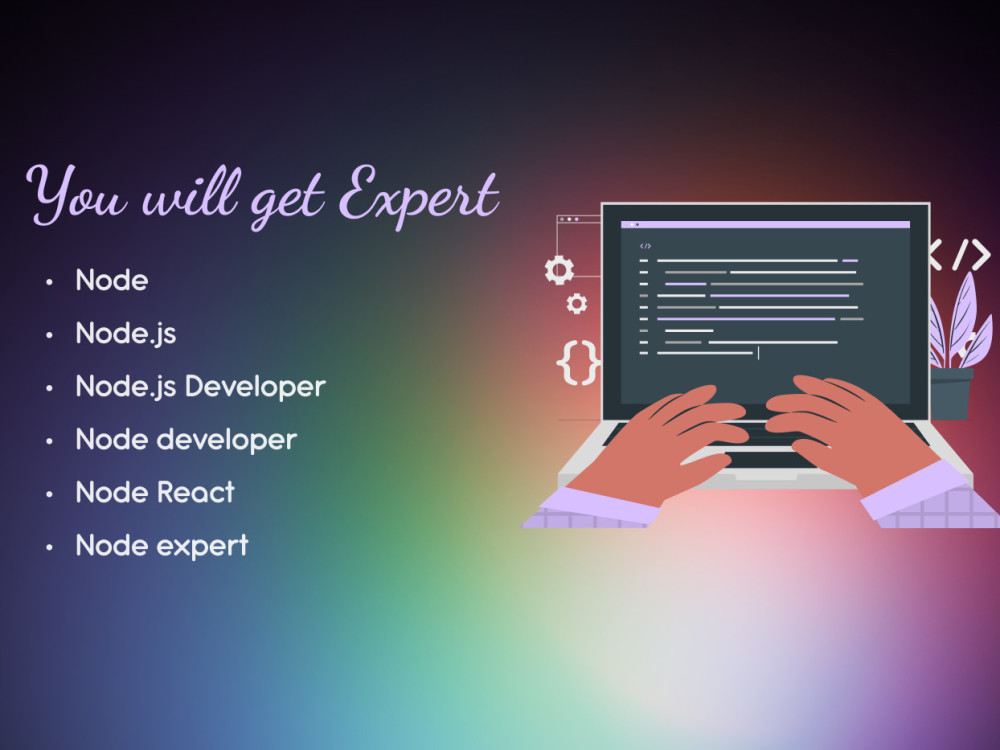 You will get Expert

• Node
• Node.js
• Node.js Developer
• Node developer
• Node React
• Node expert